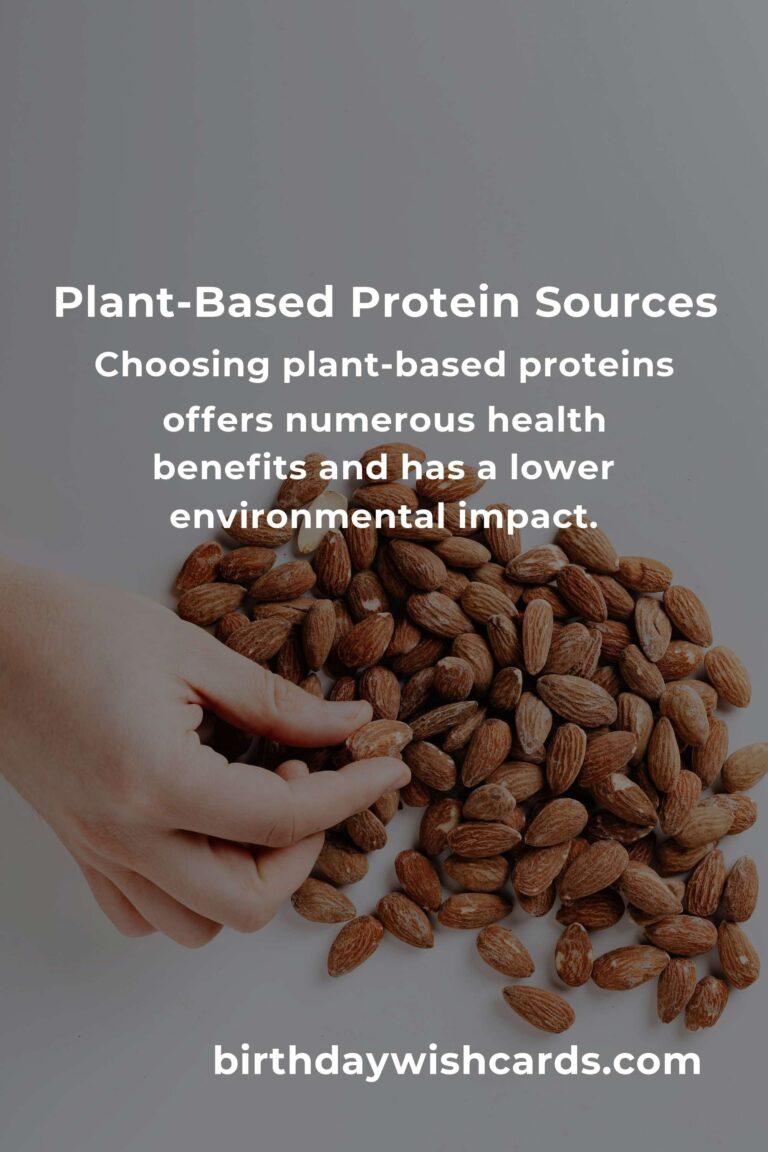 Plant-Based Protein Sources

Choosing plant-based proteins offers numerous health benefits and has a lower environmental impact.

birthdaywishcards.com